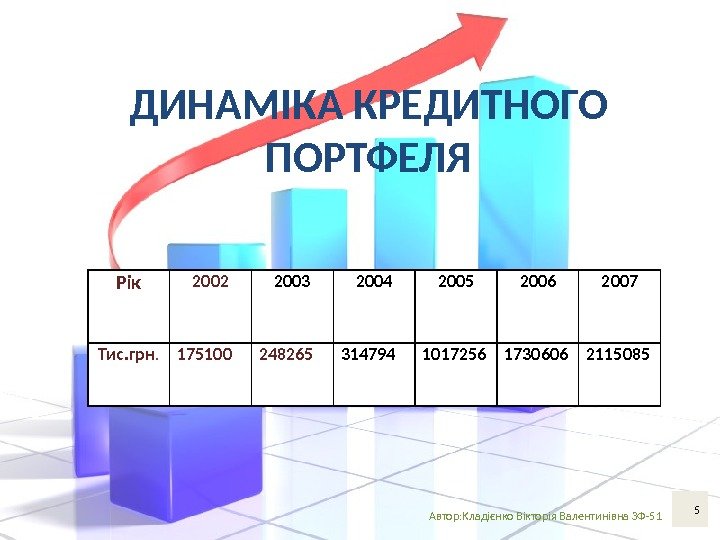 ДИНАМІКА КРЕДИТНОГО ПОРТФЕЛЯ

| Рік | 2002 | 2003 | 2004 | 2005 | 2006 | 2007 |
|---|---|---|---|---|---|---|
| Тис.грн. | 175100 | 248265 | 314794 | 1017256 | 1730606 | 2115085 |

Автор:Кладієнко Вікторія Валентинівна ЗФ-51

5